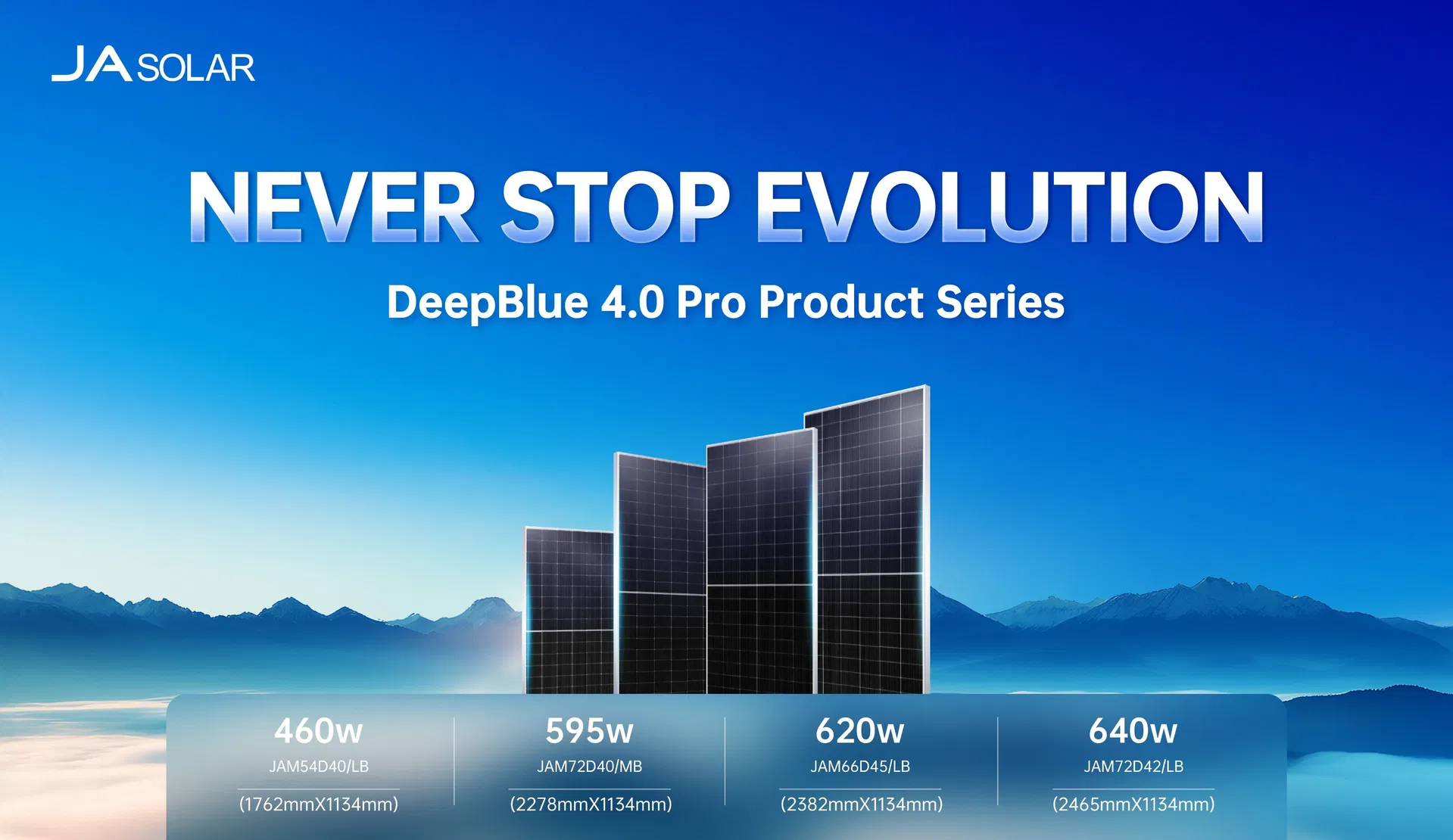 JA SOLAR

NEVER STOP EVOLUTION

DeepBlue 4.0 Pro Product Series

460w
JAM54D40/LB
(1762mmX1134mm)

595w
JAM72D40/MB
(2278mmX1134mm)

620w
JAM66D45/LB
(2382mmX1134mm)

640w
JAM72D42/LB
(2465mmX1134mm)